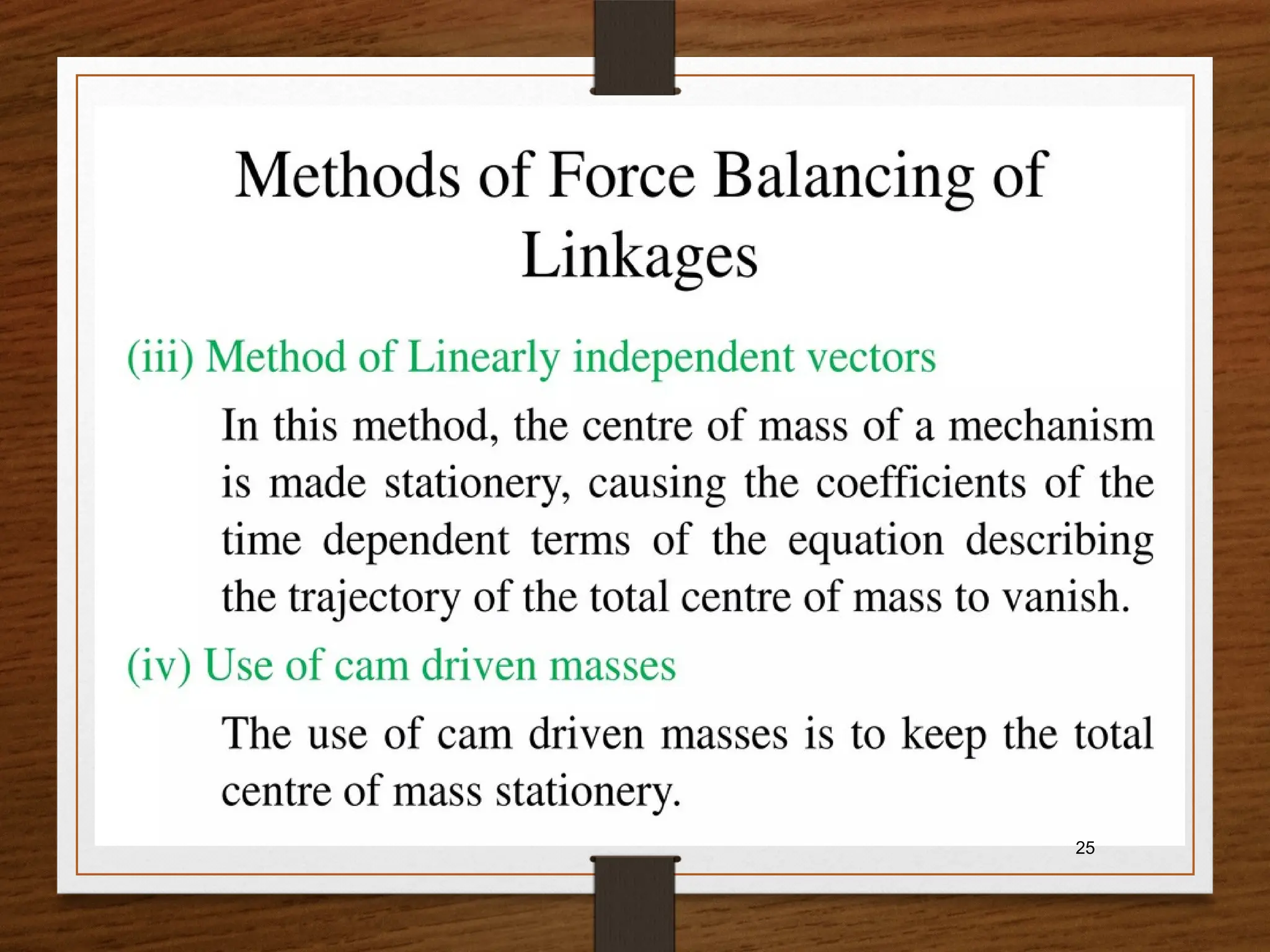 Methods of Force Balancing of Linkages

(iii) Method of Linearly independent vectors

In this method, the centre of mass of a mechanism is made stationery, causing the coefficients of the time dependent terms of the equation describing the trajectory of the total centre of mass to vanish.

(iv) Use of cam driven masses

The use of cam driven masses is to keep the total centre of mass stationery.

25